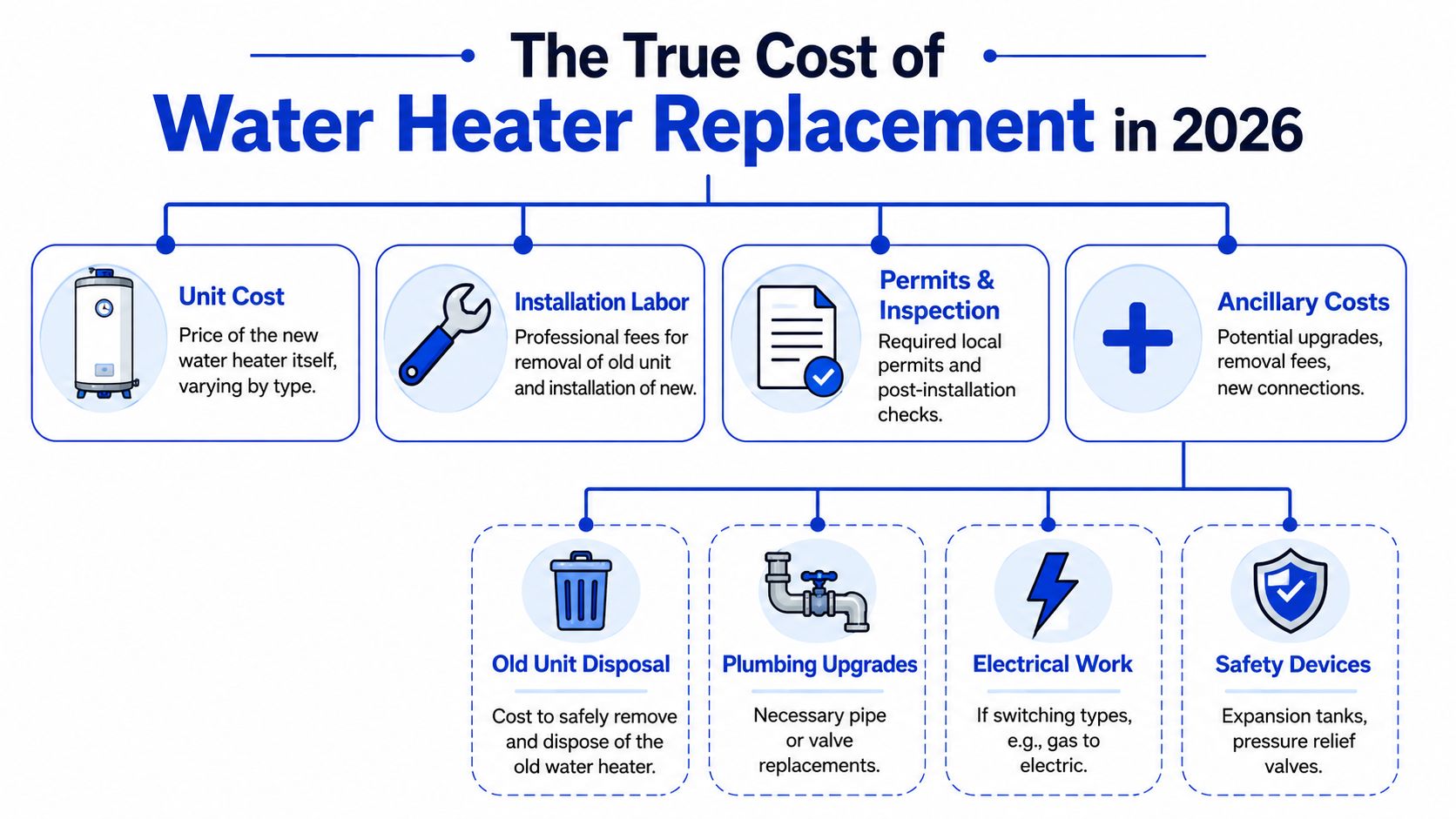 The True Cost of
Water Heater Replacement in 2026

Unit Cost
Price of the new water heater itself, varying by type.

Installation Labor
Professional fees for removal of old unit and installation of new.

Permits & Inspection
Required local permits and post-installation checks.

Ancillary Costs
Potential upgrades, removal fees, new connections.

Old Unit Disposal
Cost to safely remove and dispose of the old water heater.

Plumbing Upgrades
Necessary pipe or valve replacements.

Electrical Work
If switching types, e.g., gas to electric.

Safety Devices
Expansion tanks, pressure relief valves.